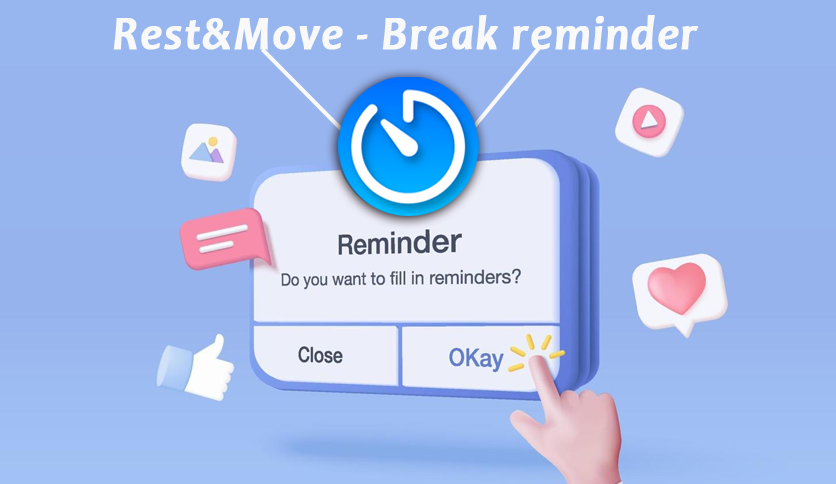 Rest&Move - Break reminder

Reminder

Do you want to fill in reminders?

Close

OKay